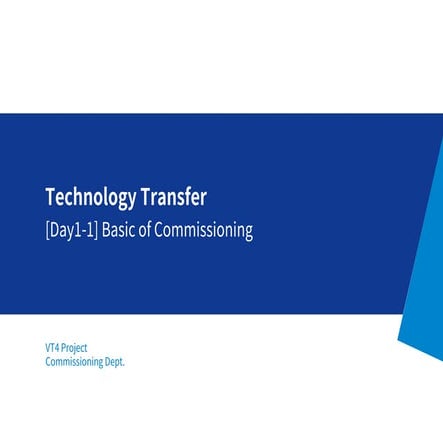 Technology Transfer
[Day1-1] Basic of Commissioning

VT4 Project
Commissioning Dept.